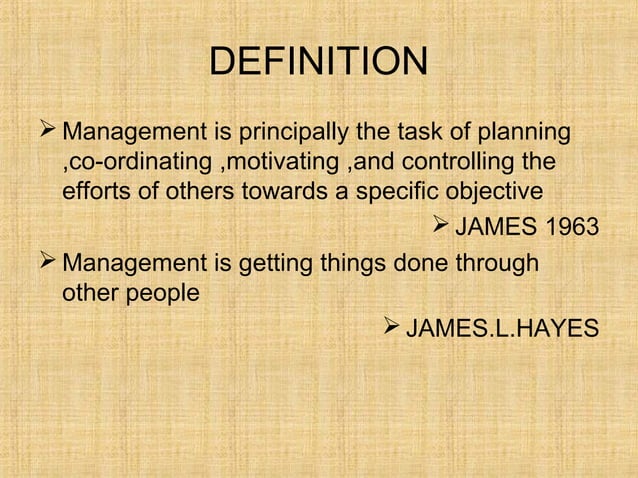 DEFINITION

➢ Management is principally the task of planning ,co-ordinating ,motivating ,and controlling the efforts of others towards a specific objective

➢ JAMES 1963

➢ Management is getting things done through other people

➢ JAMES.L.HAYES